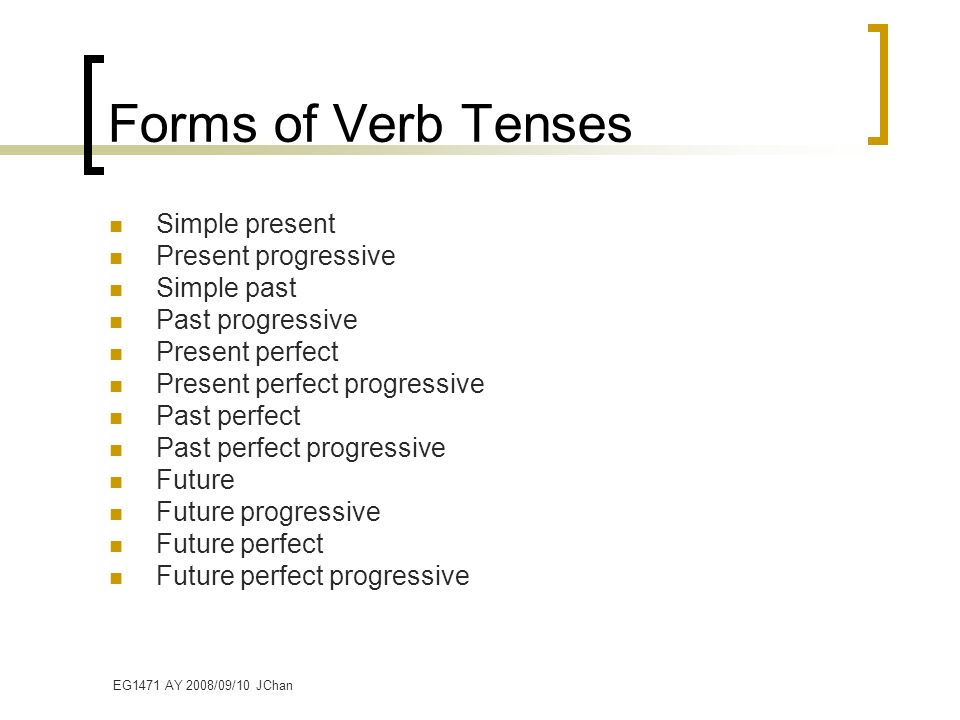 Forms of Verb Tenses

- Simple present
- Present progressive
- Simple past
- Past progressive
- Present perfect
- Present perfect progressive
- Past perfect
- Past perfect progressive
- Future
- Future progressive
- Future perfect
- Future perfect progressive

EG1471 AY 2008/09/10 JChan